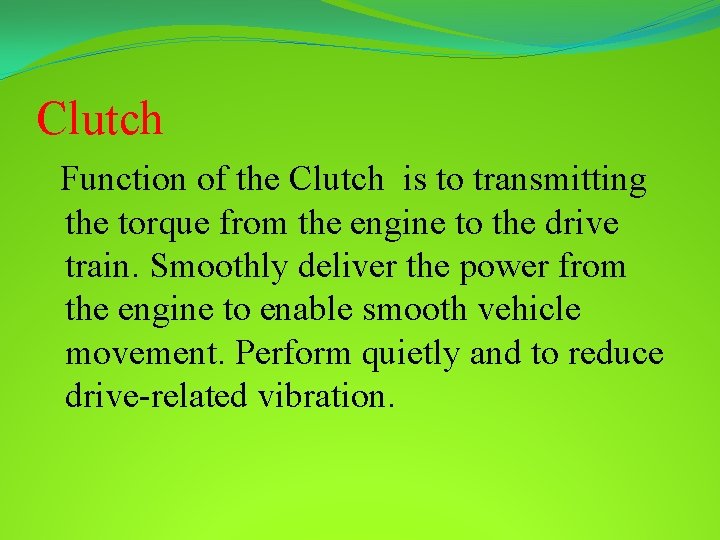 Clutch

Function of the Clutch is to transmitting the torque from the engine to the drive train. Smoothly deliver the power from the engine to enable smooth vehicle movement. Perform quietly and to reduce drive-related vibration.